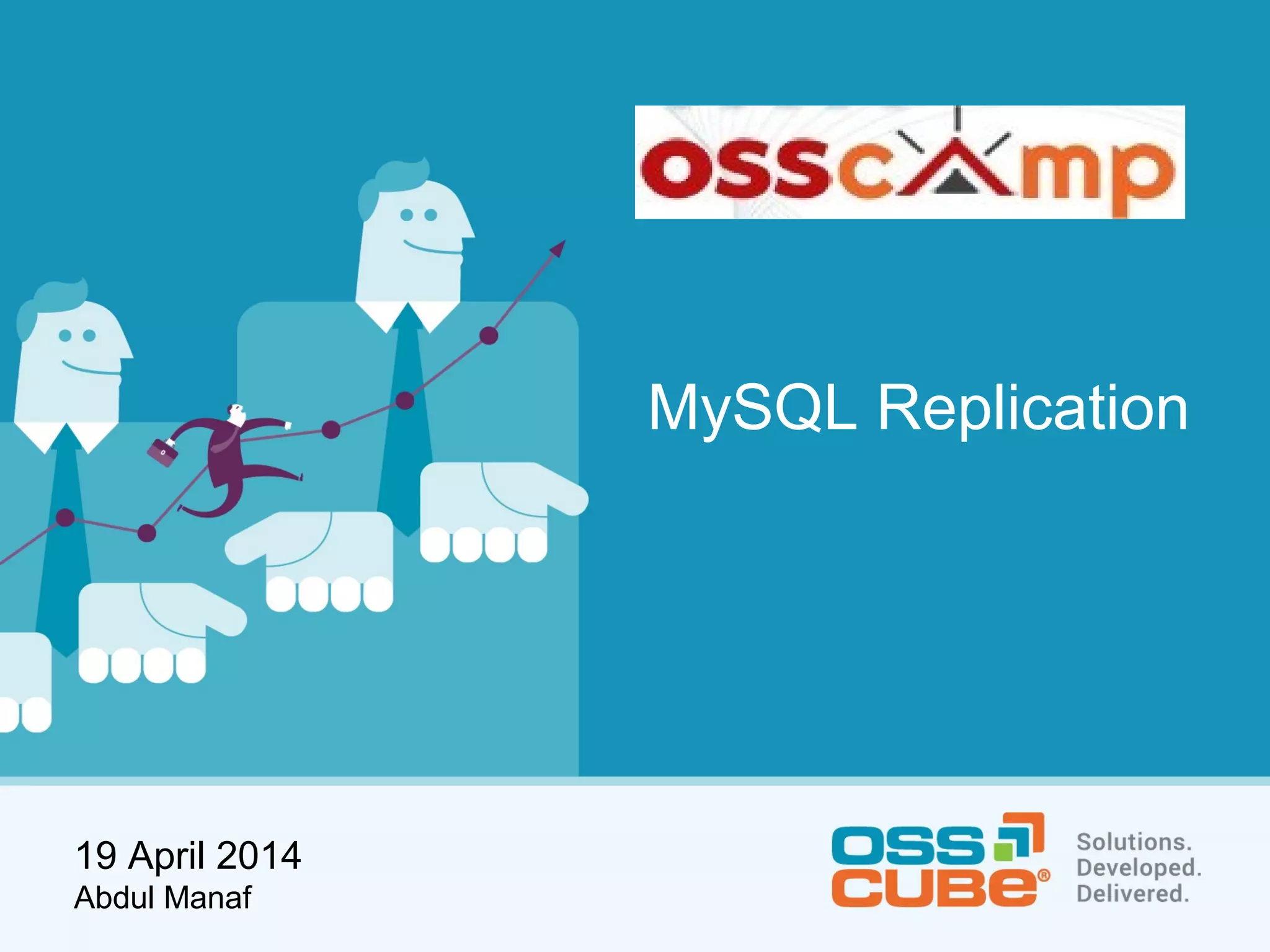 osscamp

MySQL Replication

19 April 2014
Abdul Manaf

OSS CUBE®

Solutions.
Developed.
Delivered.